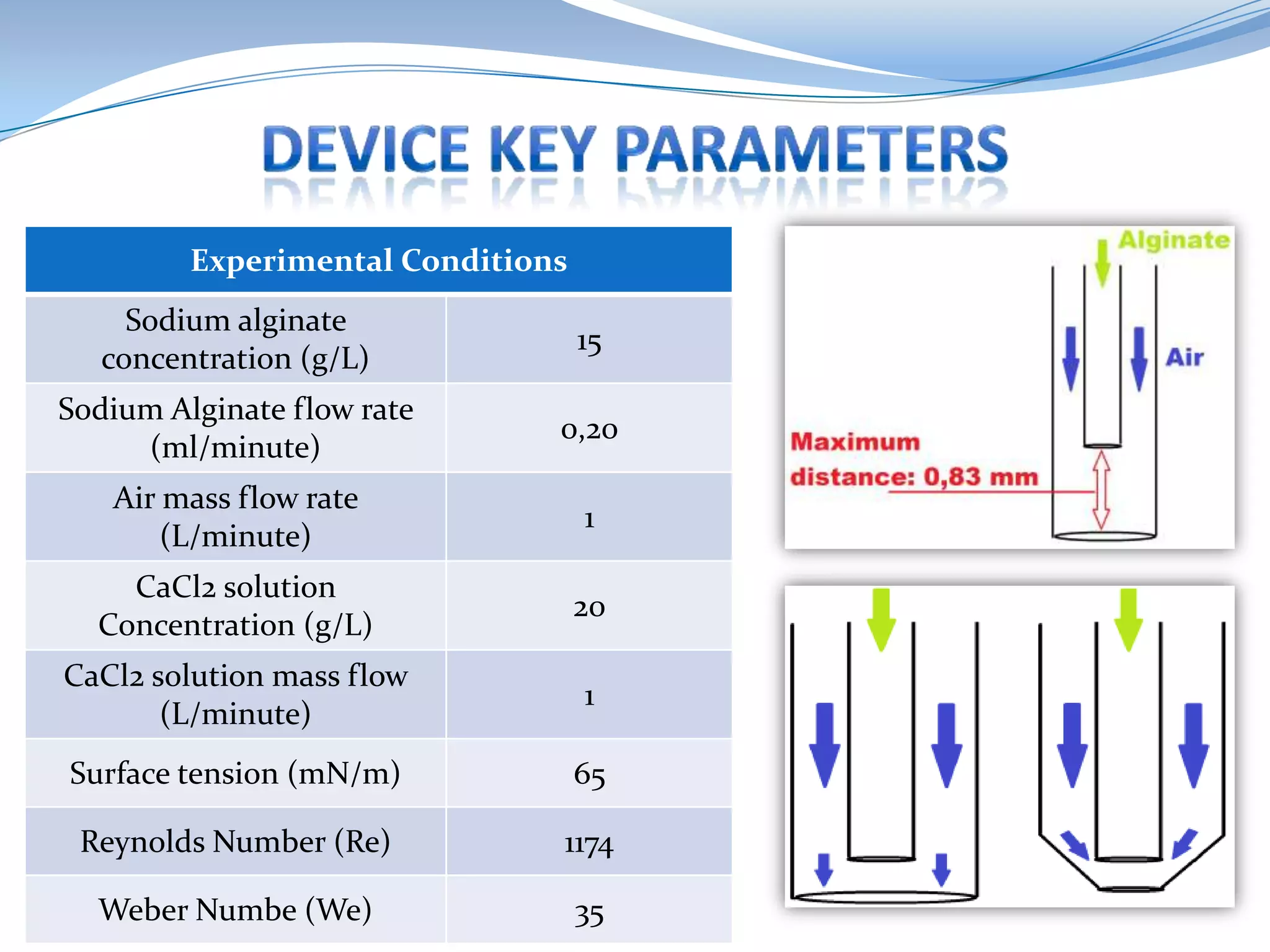 DEVICE KEY PARAMETERS

| Experimental Conditions | |
|---|---|
| Sodium alginate concentration (g/L) | 15 |
| Sodium Alginate flow rate (ml/minute) | 0,20 |
| Air mass flow rate (L/minute) | 1 |
| CaCl2 solution Concentration (g/L) | 20 |
| CaCl2 solution mass flow (L/minute) | 1 |
| Surface tension (mN/m) | 65 |
| Reynolds Number (Re) | 1174 |
| Weber Numbe (We) | 35 |

Alginate

Air

Maximum distance: 0,83 mm